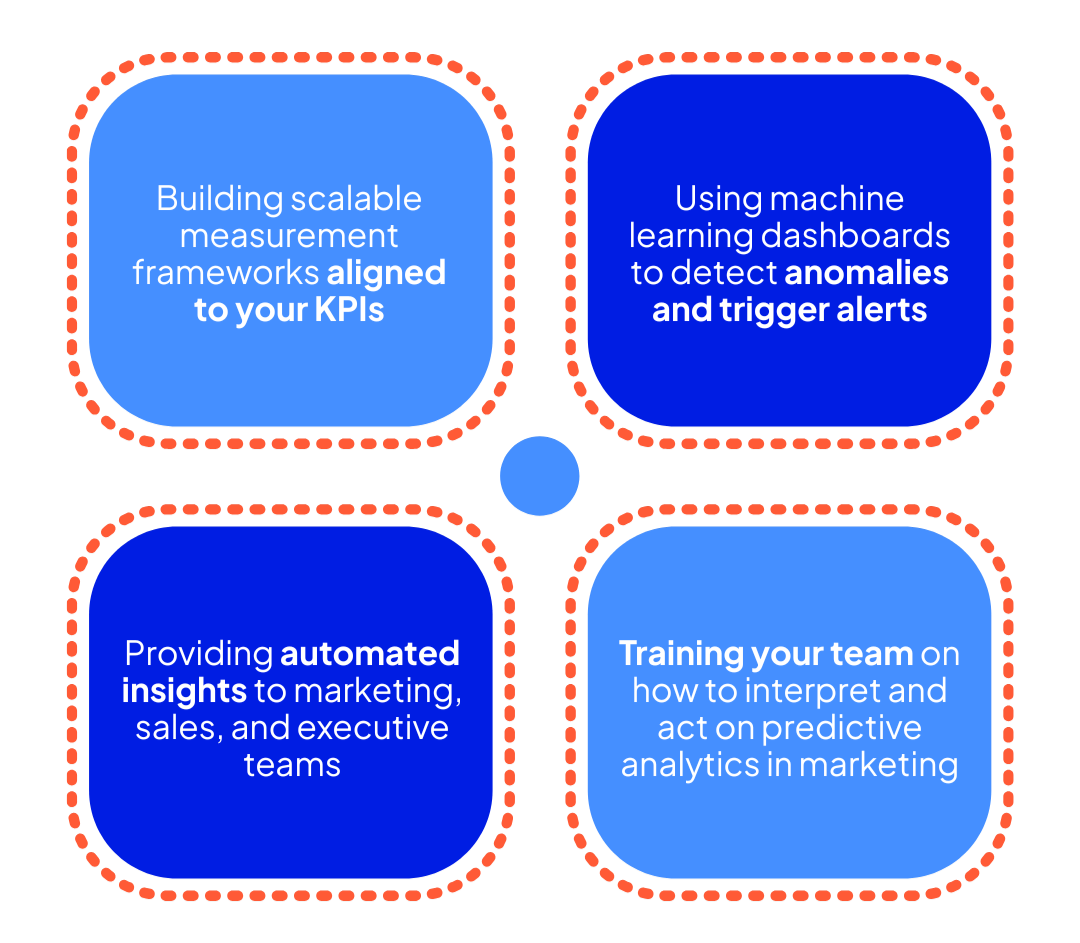 Building scalable measurement frameworks aligned to your KPIs

Using machine learning dashboards to detect anomalies and trigger alerts

Providing automated insights to marketing, sales, and executive teams

Training your team on how to interpret and act on predictive analytics in marketing